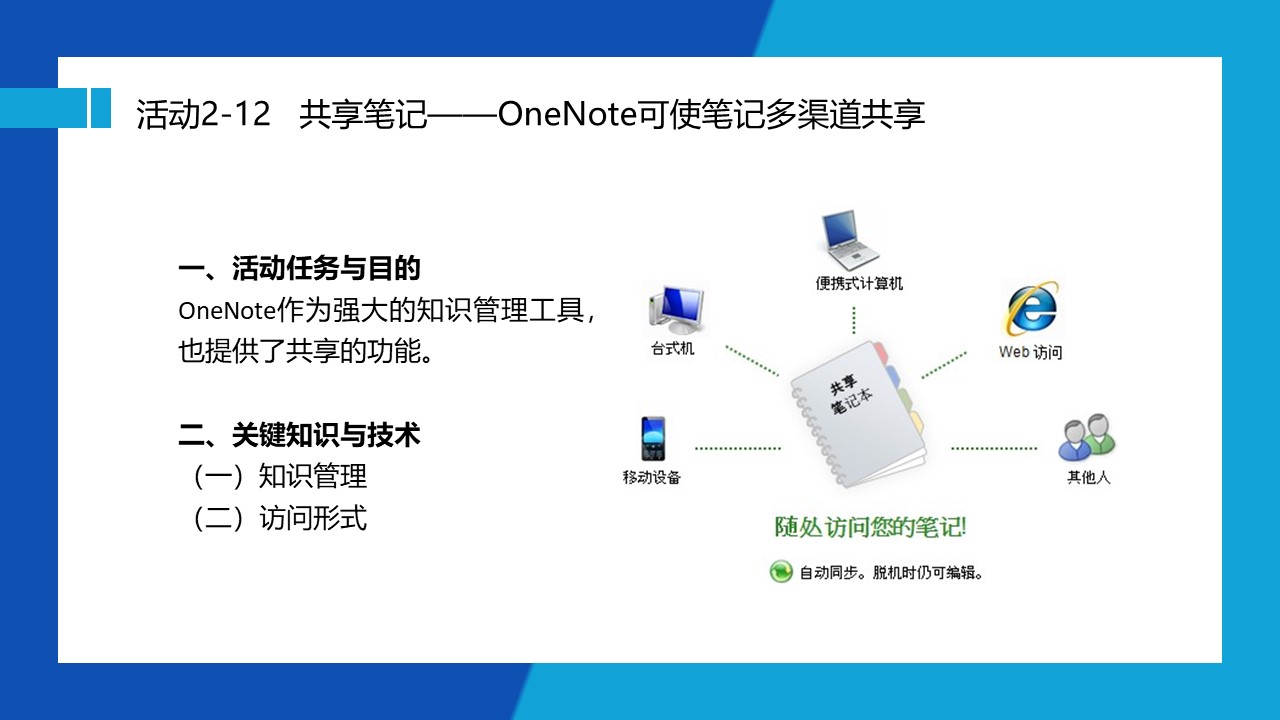 活动2-12　共享笔记——OneNote可使笔记多渠道共享

一、活动任务与目的
OneNote作为强大的知识管理工具，也提供了共享的功能。

二、关键知识与技术
（一）知识管理
（二）访问形式

便携式计算机
台式机
Web 访问
共享笔记本
移动设备
其他人
随处访问您的笔记!
自动同步。脱机时仍可编辑。